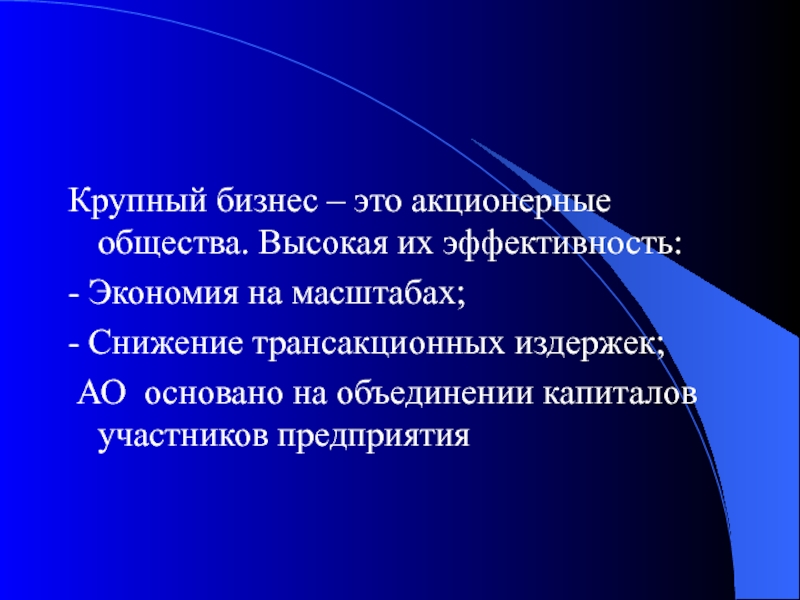 Крупный бизнес – это акционерные общества. Высокая их эффективность:

- Экономия на масштабах;

- Снижение трансакционных издержек;

АО основано на объединении капиталов участников предприятия